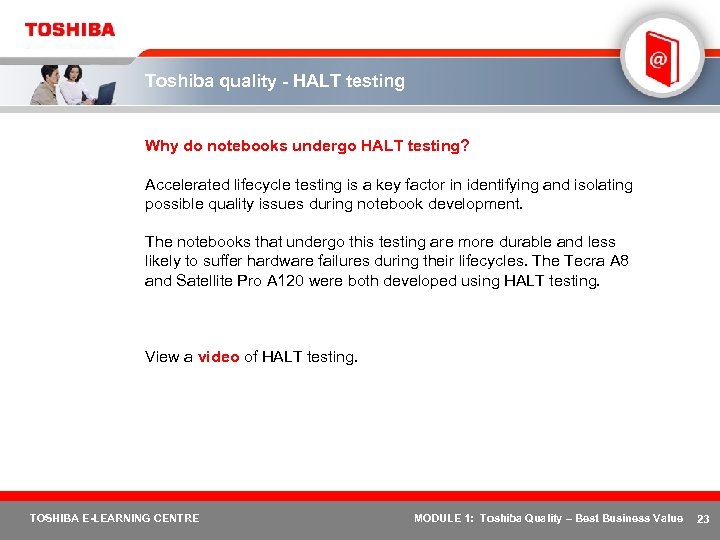 TOSHIBA

@

Toshiba quality - HALT testing

Why do notebooks undergo HALT testing?

Accelerated lifecycle testing is a key factor in identifying and isolating possible quality issues during notebook development.

The notebooks that undergo this testing are more durable and less likely to suffer hardware failures during their lifecycles. The Tecra A8 and Satellite Pro A120 were both developed using HALT testing.

View a video of HALT testing.

TOSHIBA E-LEARNING CENTRE

MODULE 1: Toshiba Quality – Best Business Value 23